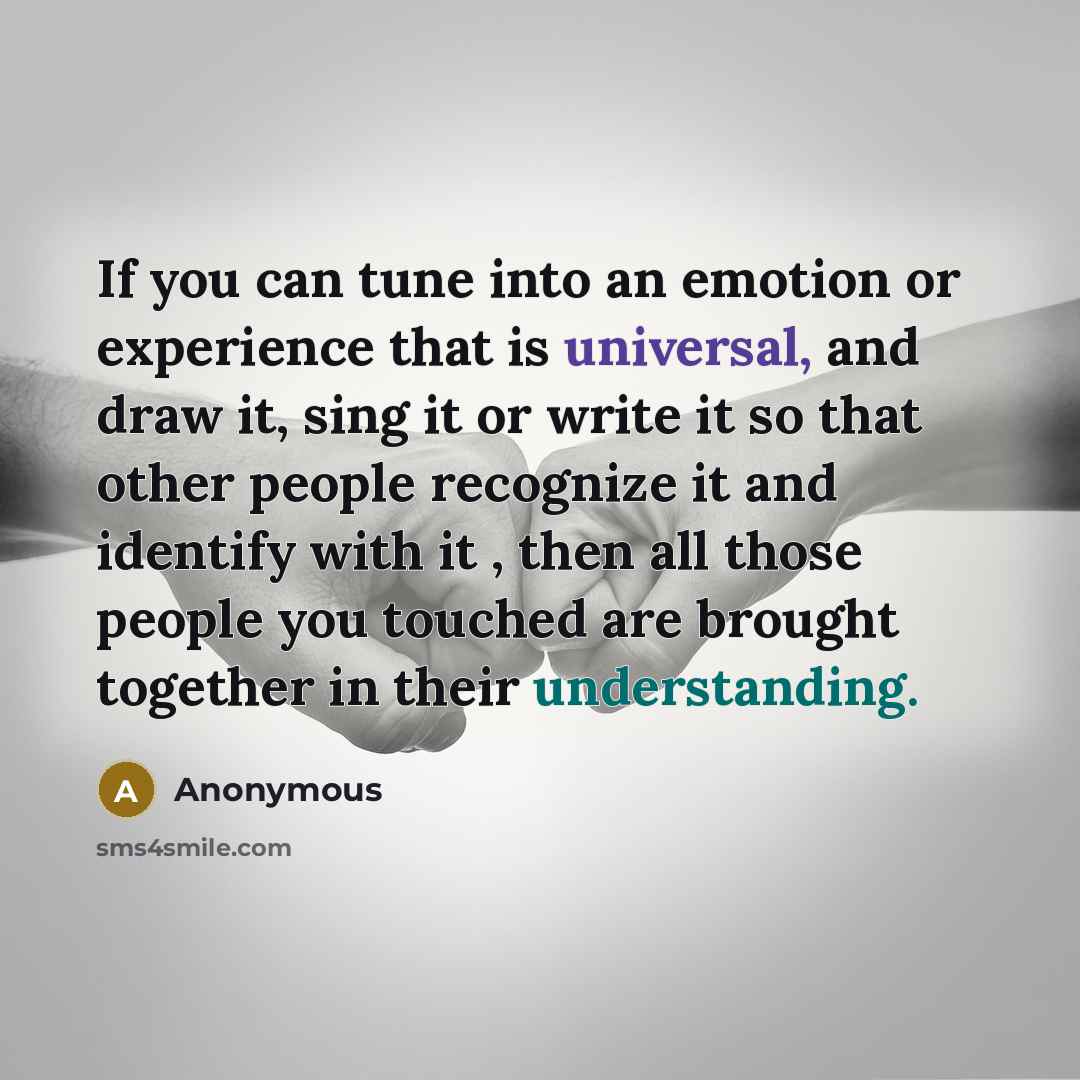 If you can tune into an emotion or experience that is universal, and draw it, sing it or write it so that other people recognize it and identify with it , then all those people you touched are brought together in their understanding.

A Anonymous

sms4smile.com